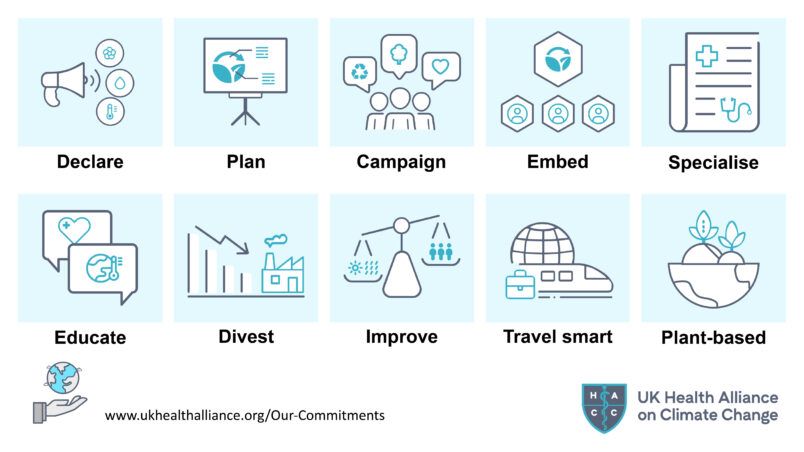 Declare

Plan

Campaign

Embed

Specialise

Educate

Divest

Improve

Travel smart

Plant-based

www.ukhealthalliance.org/Our-Commitments

H A C C

UK Health Alliance on Climate Change